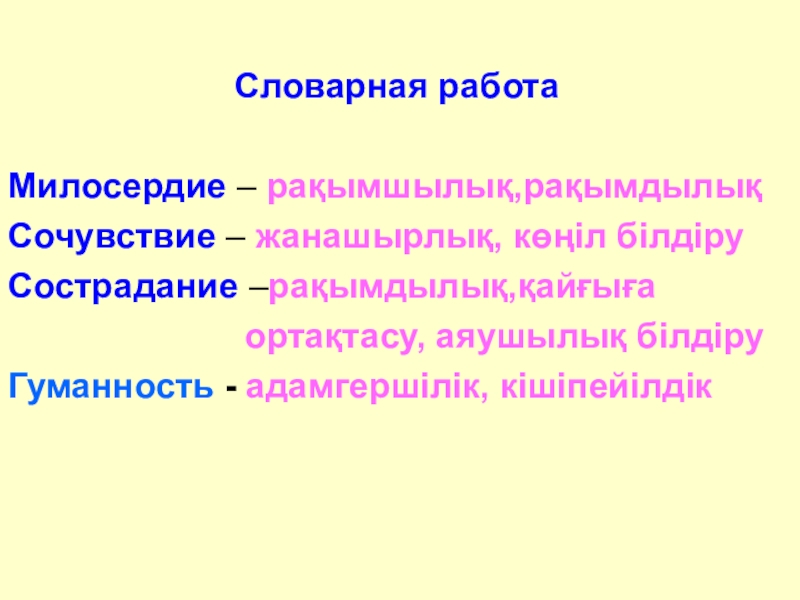 Словарная работа

Милосердие – рақымшылық,рақымдылық

Сочувствие – жанашырлық, көңіл білдіру

Сострадание –рақымдылық,қайғыға ортақтасу, аяушылық білдіру

Гуманность - адамгершілік, кішіпейілдік